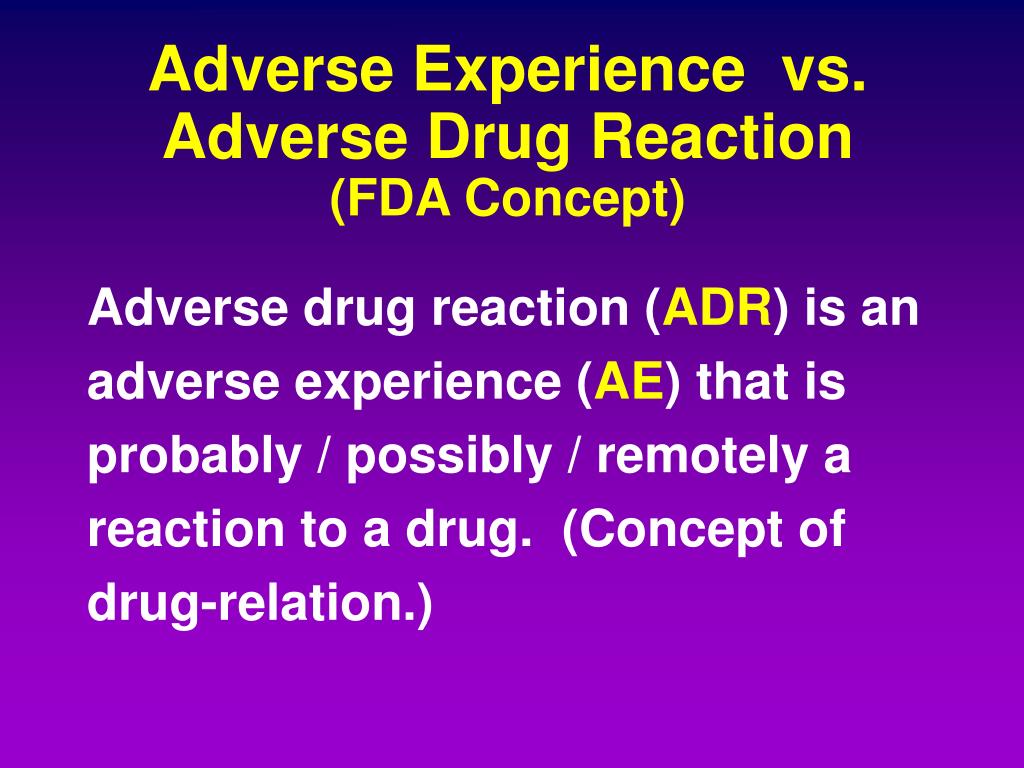 Adverse Experience vs. Adverse Drug Reaction
(FDA Concept)

Adverse drug reaction (ADR) is an adverse experience (AE) that is probably / possibly / remotely a reaction to a drug. (Concept of drug-relation.)